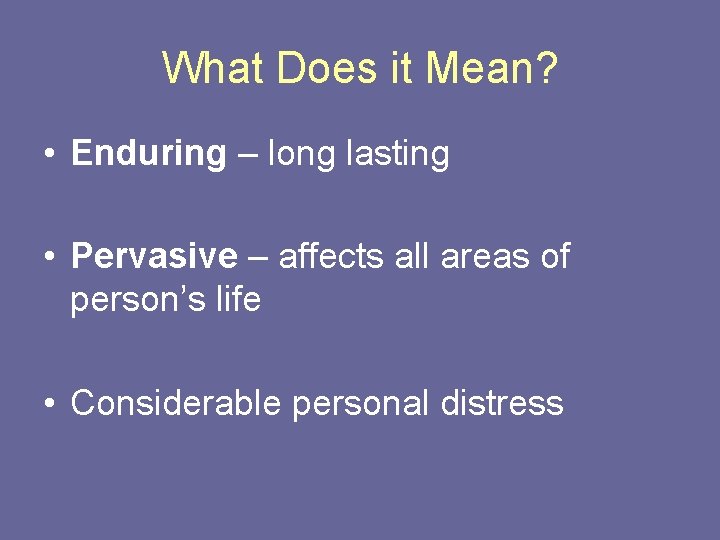 What Does it Mean?

• Enduring – long lasting

• Pervasive – affects all areas of person’s life

• Considerable personal distress